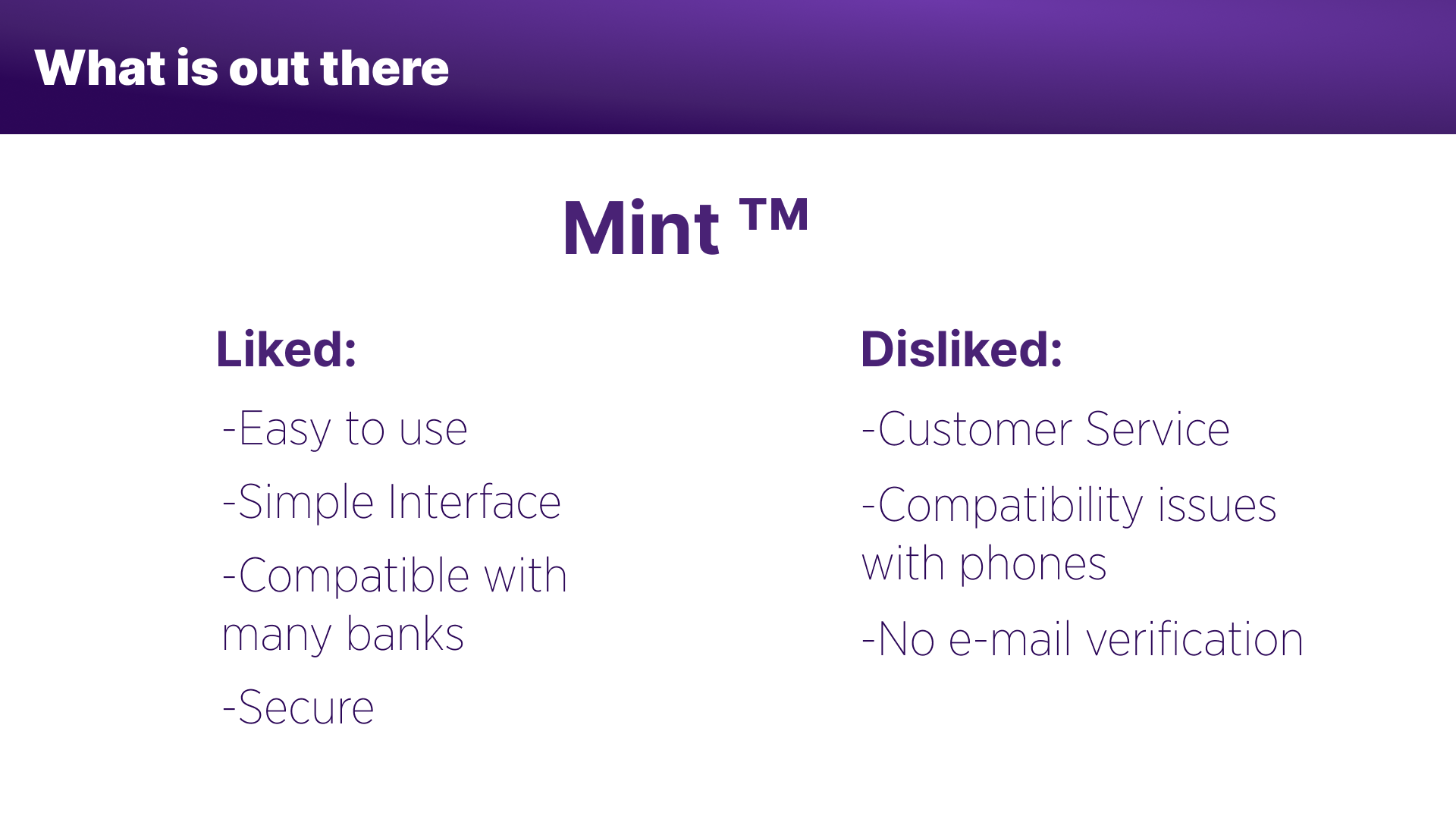 What is out there

Mint ™

Liked:

-Easy to use

-Simple Interface

-Compatible with many banks

-Secure

Disliked:

-Customer Service

-Compatibility issues with phones

-No e-mail verification